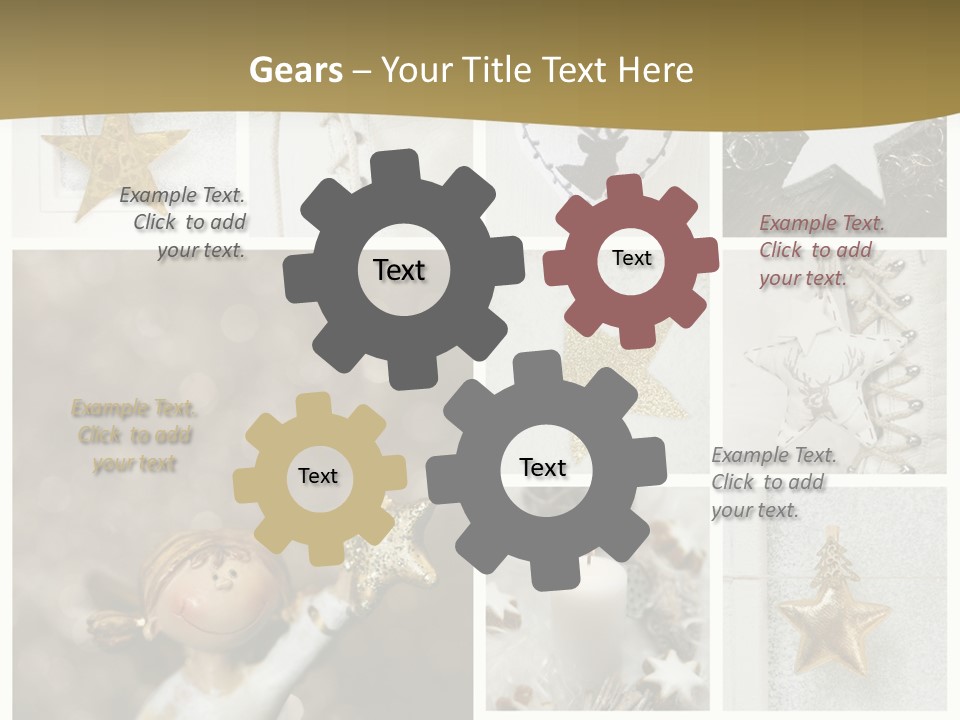 Gears – Your Title Text Here

Example Text. Click to add your text.

Text

Text

Example Text. Click to add your text.

Example Text. Click to add your text

Text

Text

Example Text. Click to add your text.